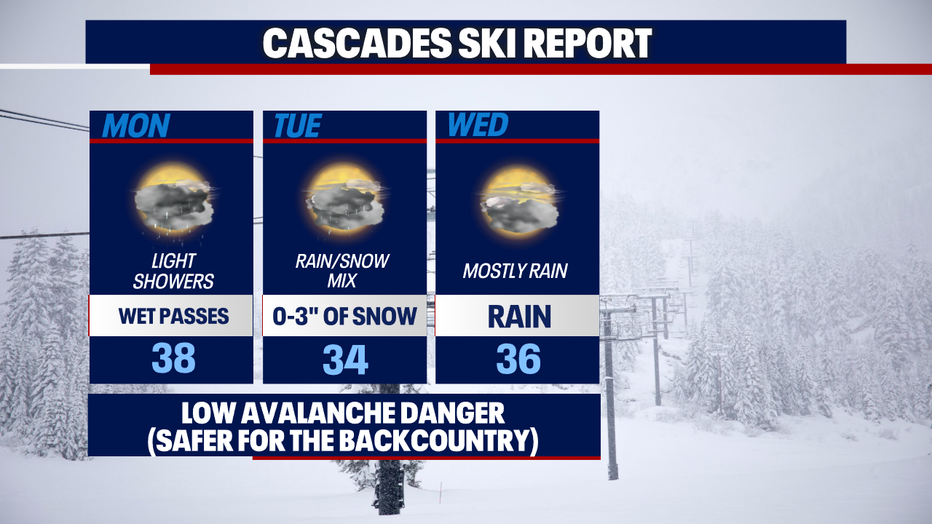 CASCADES SKI REPORT

MON

LIGHT SHOWERS

WET PASSES

38

TUE

RAIN/SNOW MIX

0-3" OF SNOW

34

WED

MOSTLY RAIN

RAIN

36

LOW AVALANCHE DANGER
(SAFER FOR THE BACKCOUNTRY)